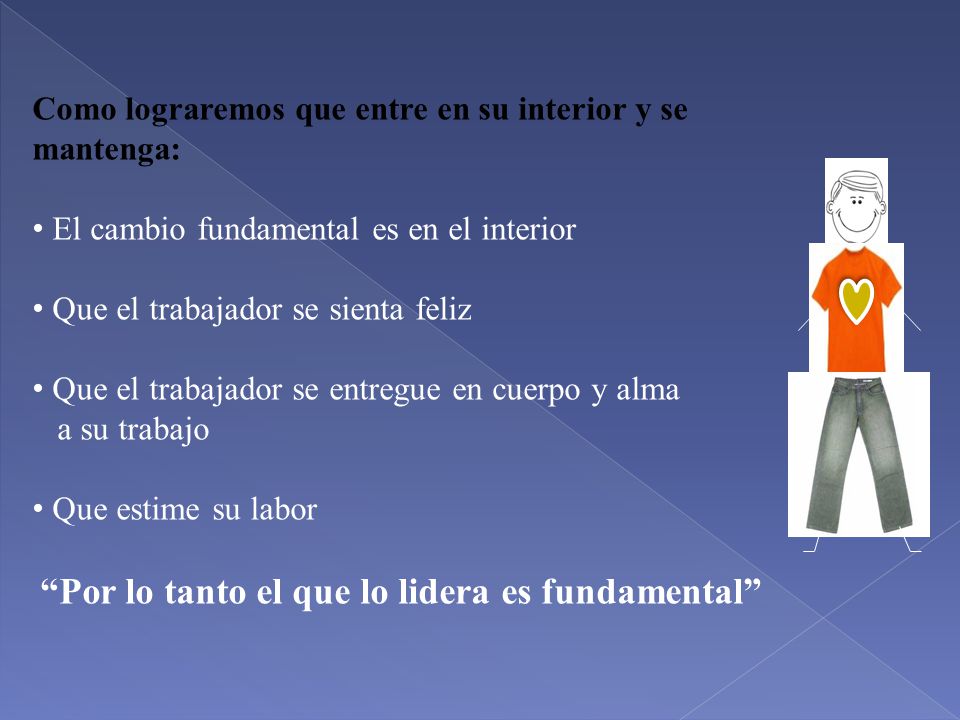 Como lograremos que entre en su interior y se mantenga:

• El cambio fundamental es en el interior

• Que el trabajador se sienta feliz

• Que el trabajador se entregue en cuerpo y alma a su trabajo

• Que estime su labor

“Por lo tanto el que lo lidera es fundamental”